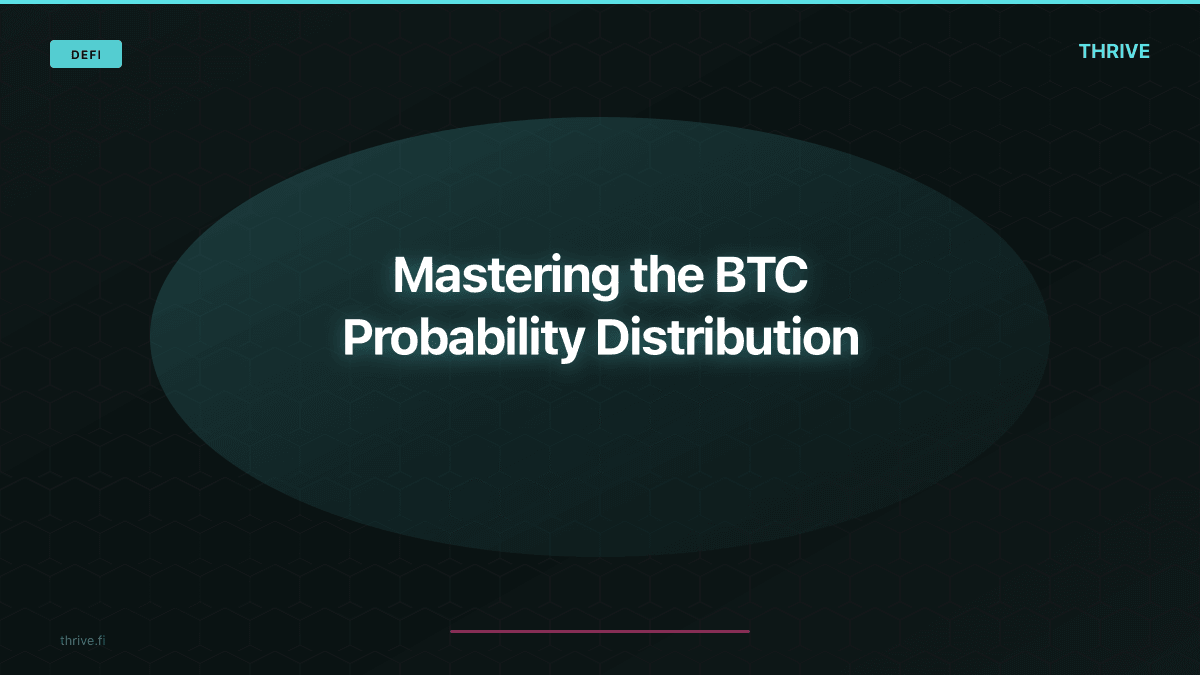 DEFI

THRIVE

Mastering the BTC Probability Distribution

thrive.fi